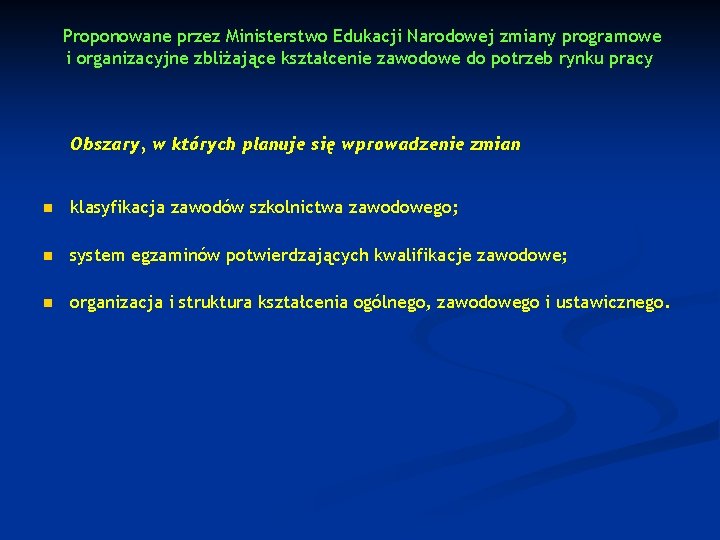 Proponowane przez Ministerstwo Edukacji Narodowej zmiany programowe i organizacyjne zbliżające kształcenie zawodowe do potrzeb rynku pracy

Obszary, w których planuje się wprowadzenie zmian

klasyfikacja zawodów szkolnictwa zawodowego;

system egzaminów potwierdzających kwalifikacje zawodowe;

organizacja i struktura kształcenia ogólnego, zawodowego i ustawicznego.